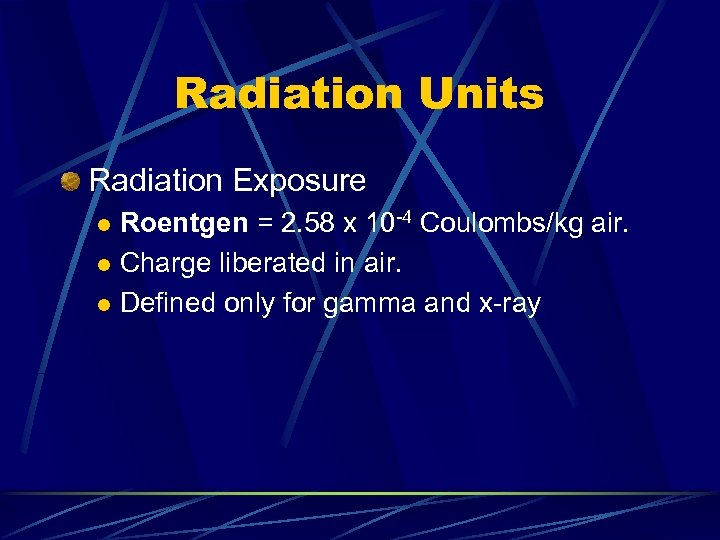 Radiation Units

Radiation Exposure

Roentgen = 2.58 x $10^{-4}$ Coulombs/kg air.

Charge liberated in air.

Defined only for gamma and x-ray